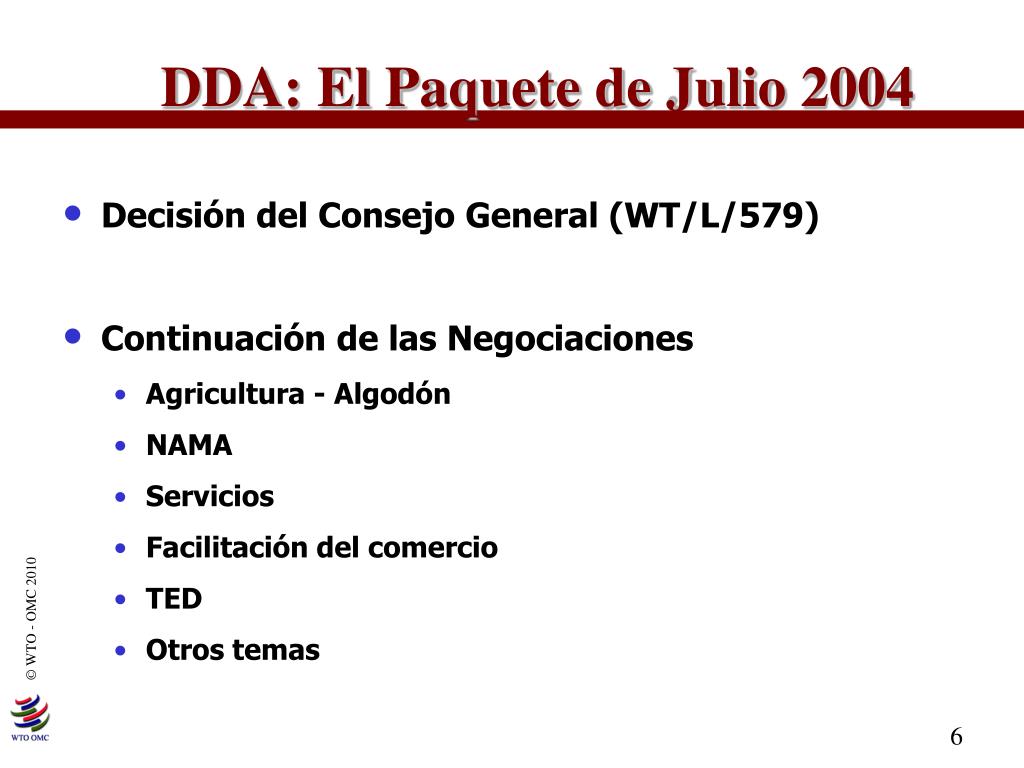 DDA: El Paquete de Julio 2004

• Decisión del Consejo General (WT/L/579)

• Continuación de las Negociaciones
  • Agricultura - Algodón
  • NAMA
  • Servicios
  • Facilitación del comercio
  • TED
  • Otros temas

© WTO - OMC 2010

WTO OMC

6